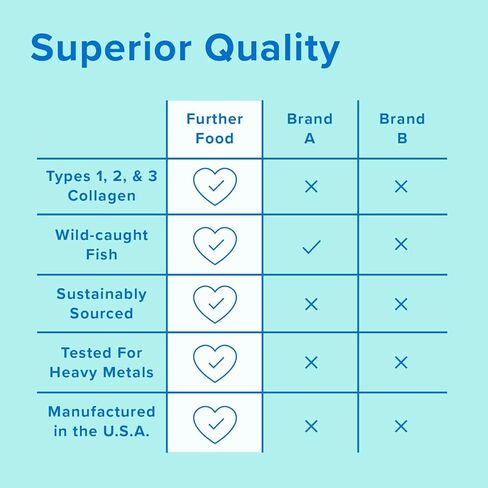 Superior Quality

| | Further Food | Brand A | Brand B |
|---|---|---|---|
| Types 1, 2, & 3 Collagen | ✓ | × | × |
| Wild-caught Fish | ✓ | ✓ | × |
| Sustainably Sourced | ✓ | × | × |
| Tested For Heavy Metals | ✓ | × | × |
| Manufactured in the U.S.A. | ✓ | × | × |